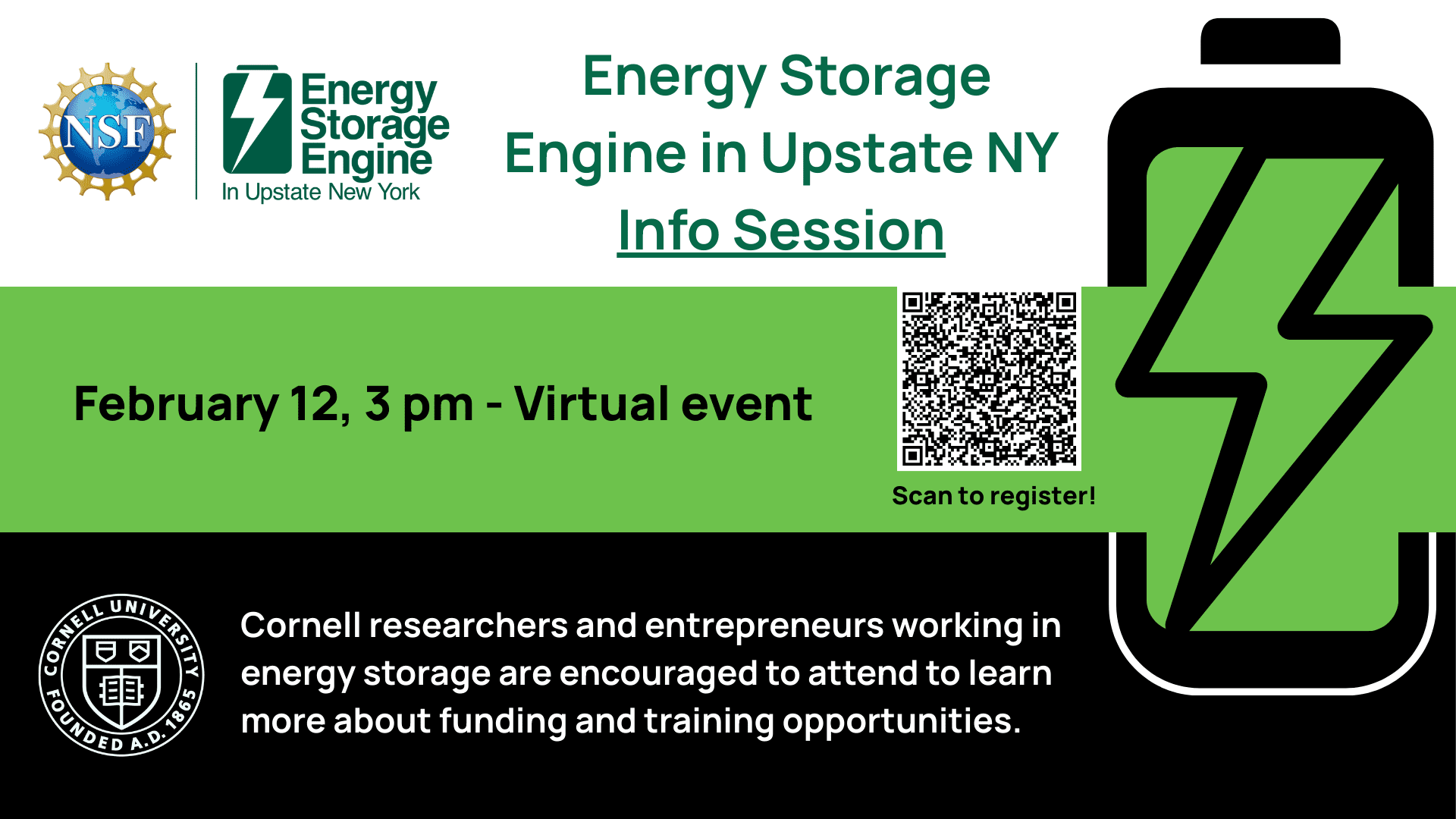 NSF

Energy Storage Engine
In Upstate New York

Energy Storage Engine in Upstate NY
Info Session

February 12, 3 pm - Virtual event

Scan to register!

CORNELL UNIVERSITY FOUNDED A.D. 1865

Cornell researchers and entrepreneurs working in energy storage are encouraged to attend to learn more about funding and training opportunities.